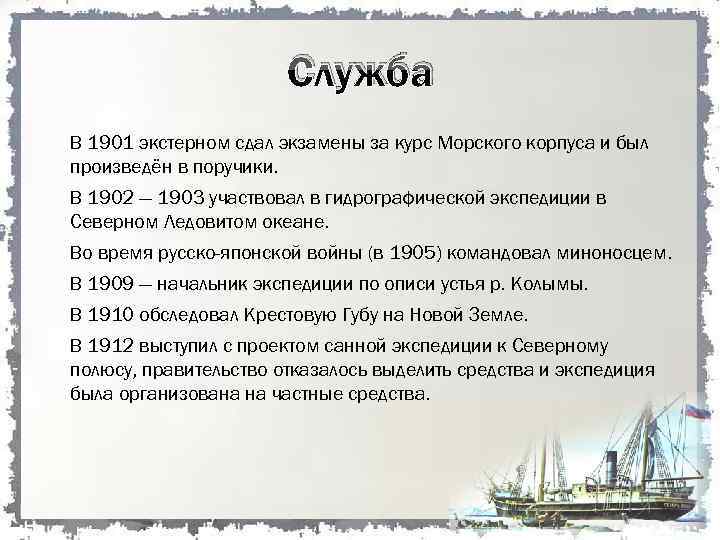 Служба

В 1901 экстерном сдал экзамены за курс Морского корпуса и был произведён в поручики.

В 1902 — 1903 участвовал в гидрографической экспедиции в Северном Ледовитом океане.

Во время русско-японской войны (в 1905) командовал миноносцем.

В 1909 — начальник экспедиции по описи устья р. Колымы.

В 1910 обследовал Крестовую Губу на Новой Земле.

В 1912 выступил с проектом санной экспедиции к Северному полюсу, правительство отказалось выделить средства и экспедиция была организована на частные средства.